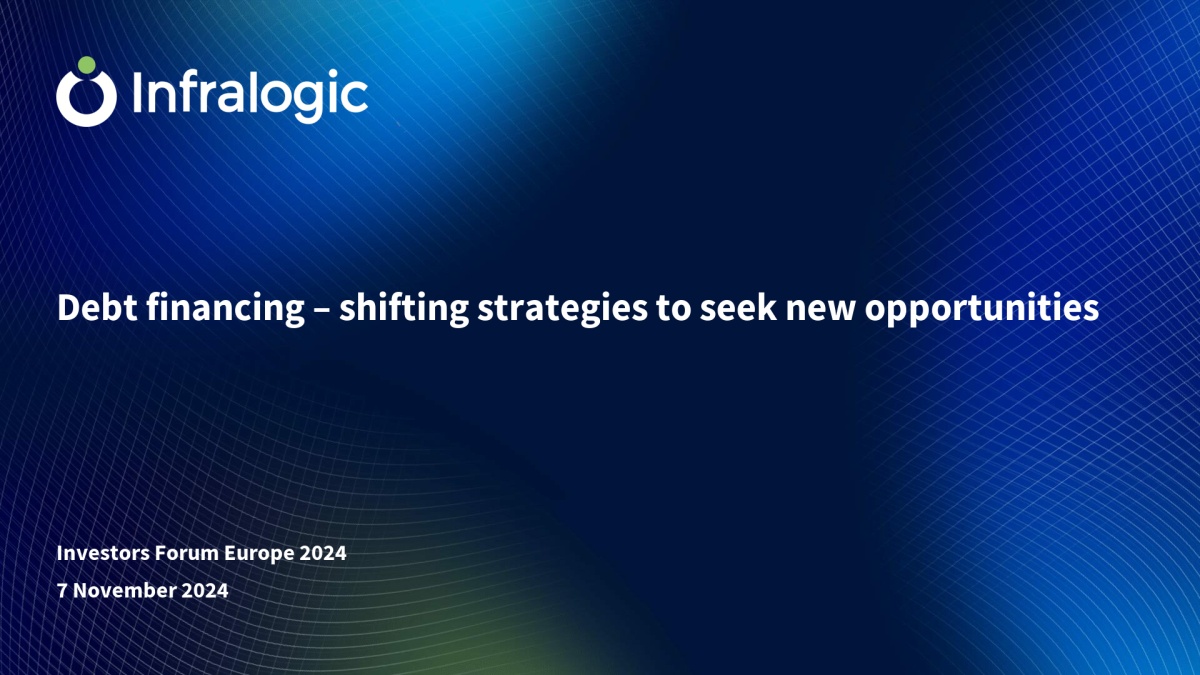 Infralogic

Debt financing – shifting strategies to seek new opportunities

Investors Forum Europe 2024

7 November 2024